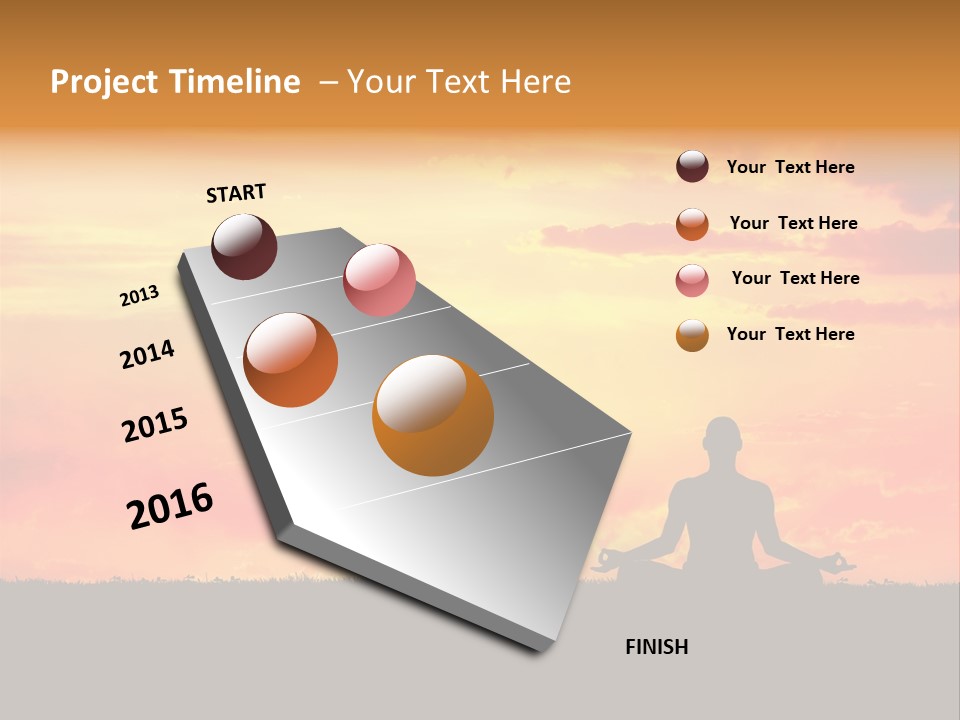 Project Timeline – Your Text Here

START

2013

2014

2015

2016

FINISH

Your Text Here

Your Text Here

Your Text Here

Your Text Here